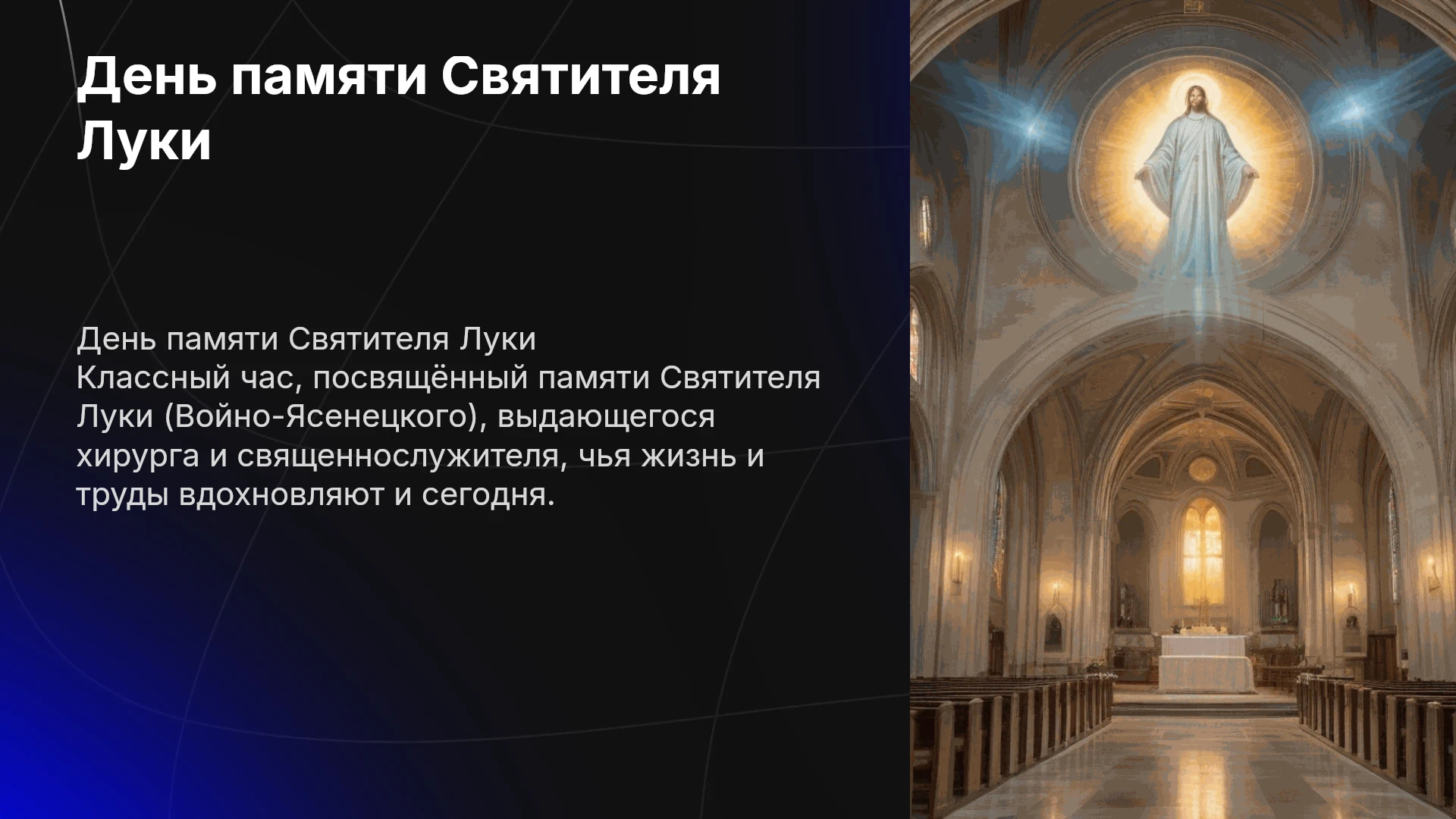 День памяти Святителя Луки

День памяти Святителя Луки
Классный час, посвящённый памяти Святителя Луки (Войно-Ясенецкого), выдающегося хирурга и священнослужителя, чья жизнь и труды вдохновляют и сегодня.